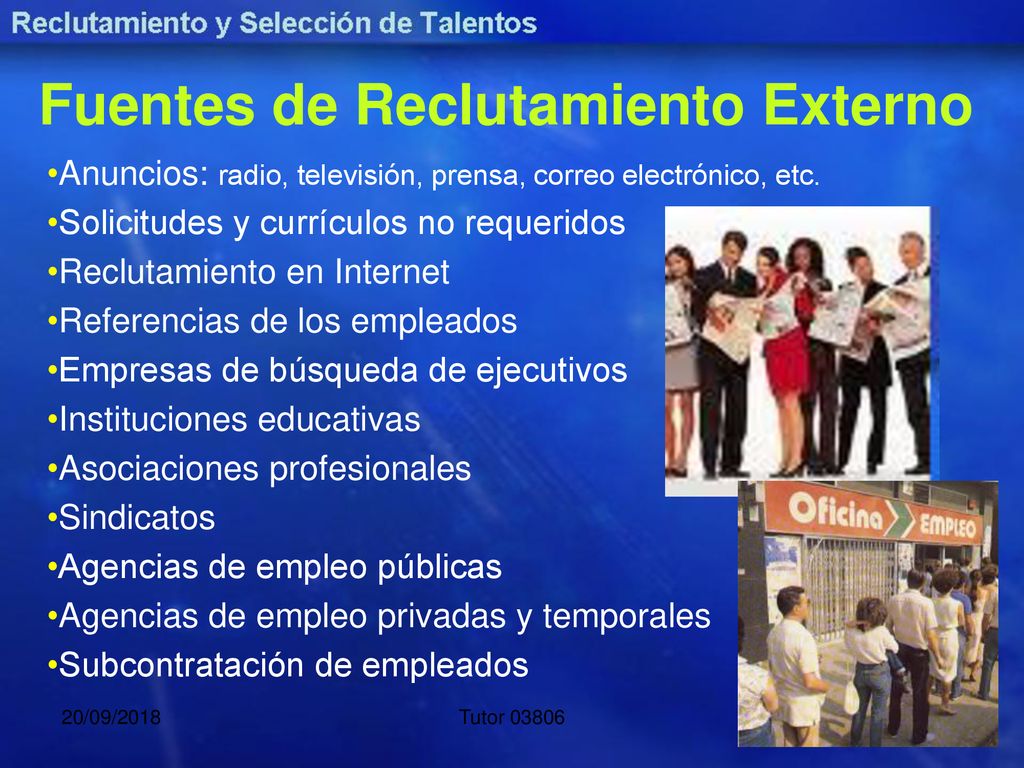 Reclutamiento y Selección de Talentos

Fuentes de Reclutamiento Externo

•Anuncios: radio, televisión, prensa, correo electrónico, etc.
•Solicitudes y currículos no requeridos
•Reclutamiento en Internet
•Referencias de los empleados
•Empresas de búsqueda de ejecutivos
•Instituciones educativas
•Asociaciones profesionales
•Sindicatos
•Agencias de empleo públicas
•Agencias de empleo privadas y temporales
•Subcontratación de empleados

Oficina EMPLEO

20/09/2018

Tutor 03806